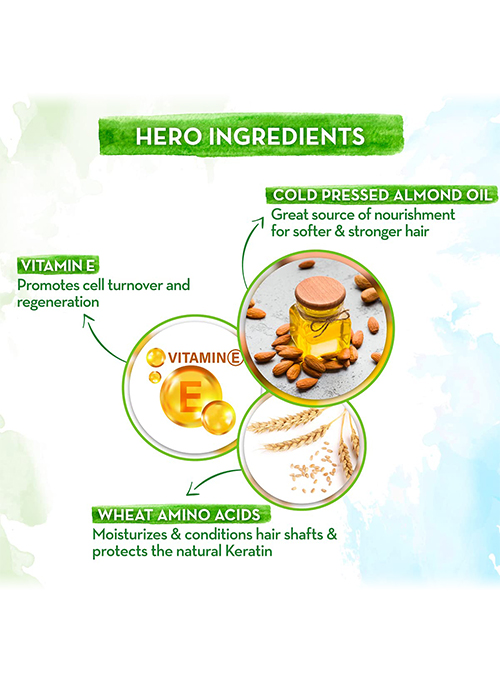 HERO INGREDIENTS

COLD PRESSED ALMOND OIL
Great source of nourishment for softer & stronger hair

VITAMIN E
Promotes cell turnover and regeneration

VITAMIN E

E

WHEAT AMINO ACIDS
Moisturizes & conditions hair shafts & protects the natural Keratin